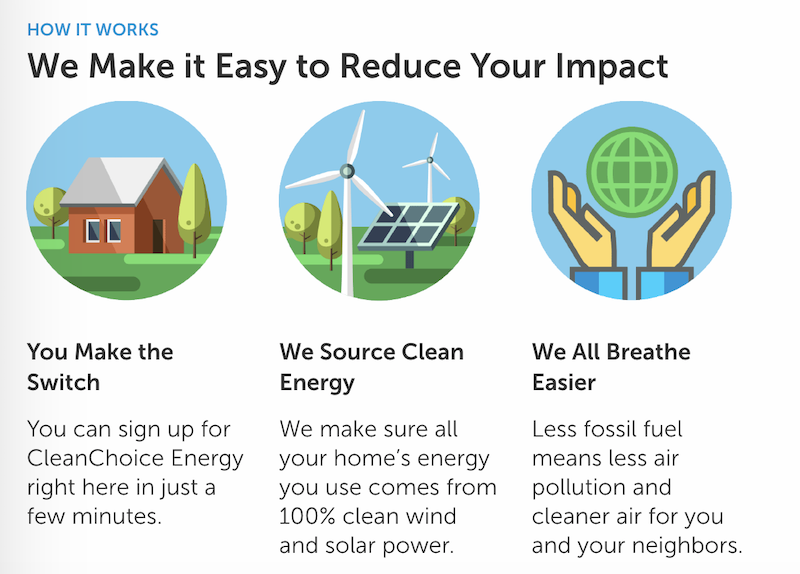 HOW IT WORKS

We Make it Easy to Reduce Your Impact

You Make the Switch

You can sign up for CleanChoice Energy right here in just a few minutes.

We Source Clean Energy

We make sure all your home's energy you use comes from 100% clean wind and solar power.

We All Breathe Easier

Less fossil fuel means less air pollution and cleaner air for you and your neighbors.